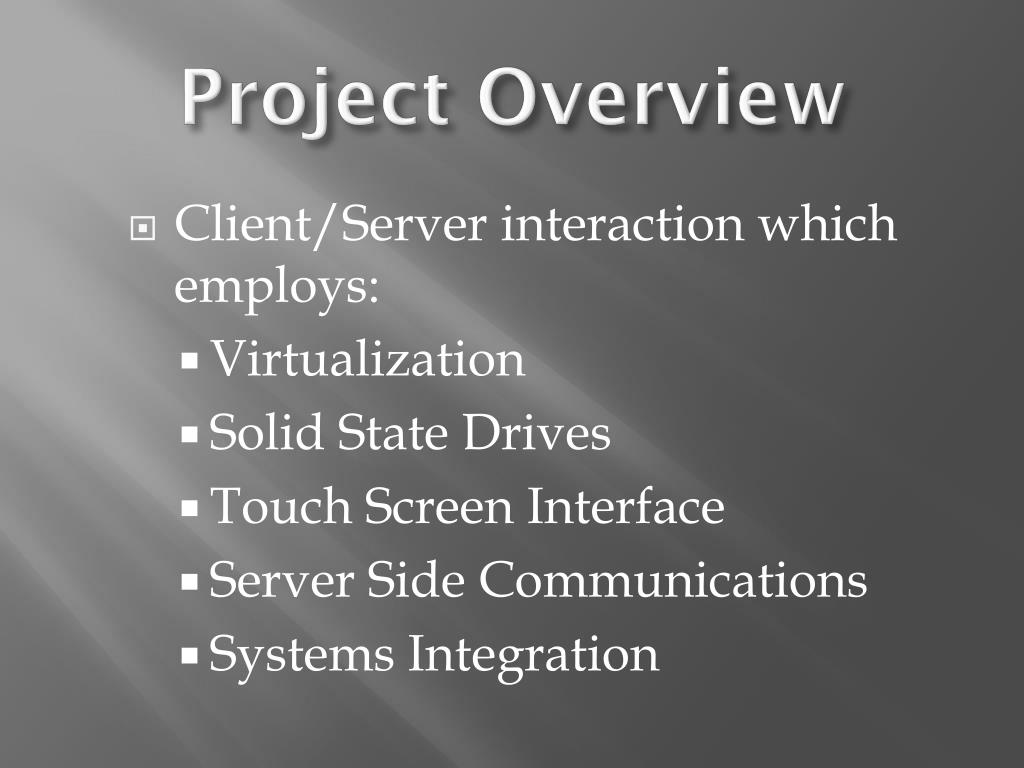 Project Overview

Client/Server interaction which employs:

Virtualization

Solid State Drives

Touch Screen Interface

Server Side Communications

Systems Integration